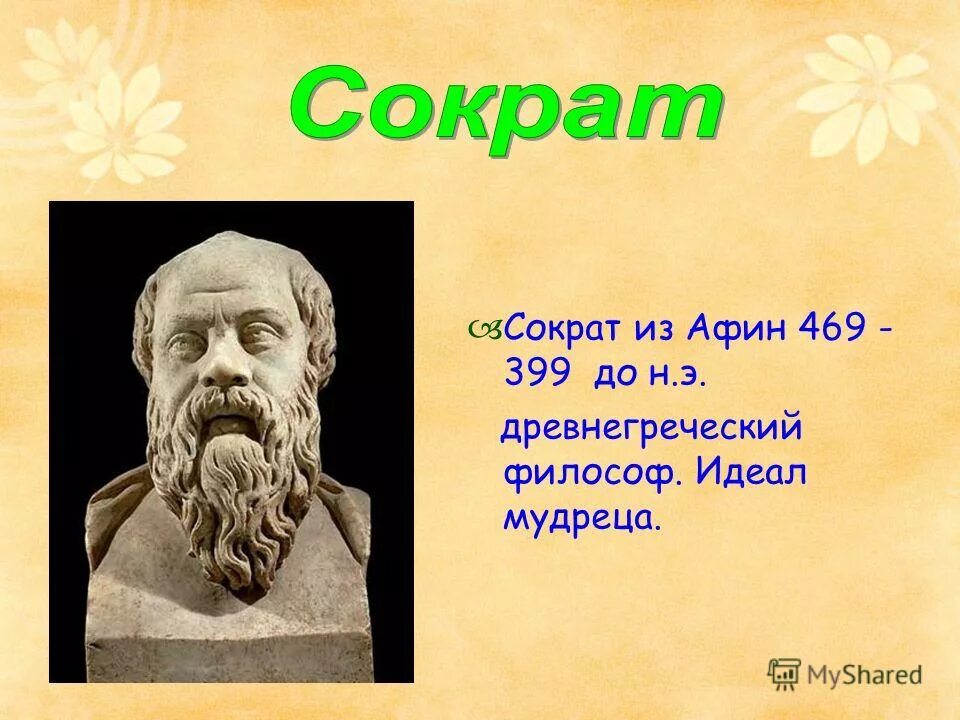 Сократ

Сократ из Афин 469 - 399 до н.э.

древнегреческий философ. Идеал мудреца.

MyShared